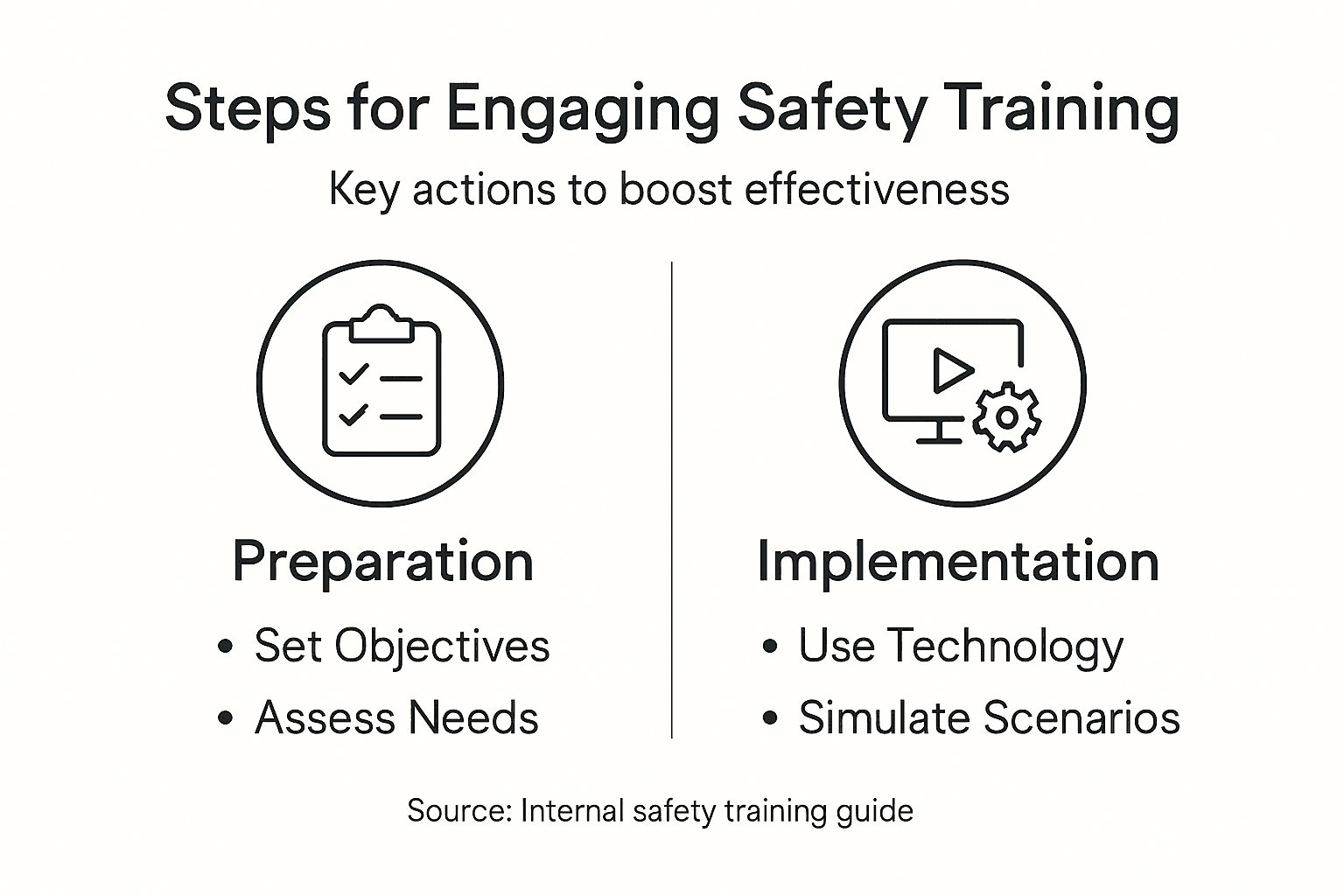 Steps for Engaging Safety Training

Key actions to boost effectiveness

Preparation

• Set Objectives
• Assess Needs

Implementation

• Use Technology
• Simulate Scenarios

Source: Internal safety training guide